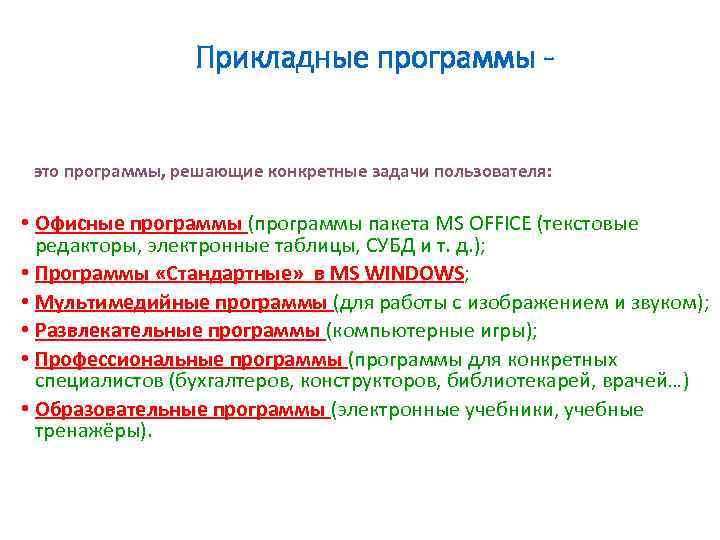 Прикладные программы -

это программы, решающие конкретные задачи пользователя:

• Офисные программы (программы пакета MS OFFICE (текстовые редакторы, электронные таблицы, СУБД и т. д.);
• Программы «Стандартные» в MS WINDOWS;
• Мультимедийные программы (для работы с изображением и звуком);
• Развлекательные программы (компьютерные игры);
• Профессиональные программы (программы для конкретных специалистов (бухгалтеров, конструкторов, библиотекарей, врачей…)
• Образовательные программы (электронные учебники, учебные тренажёры).